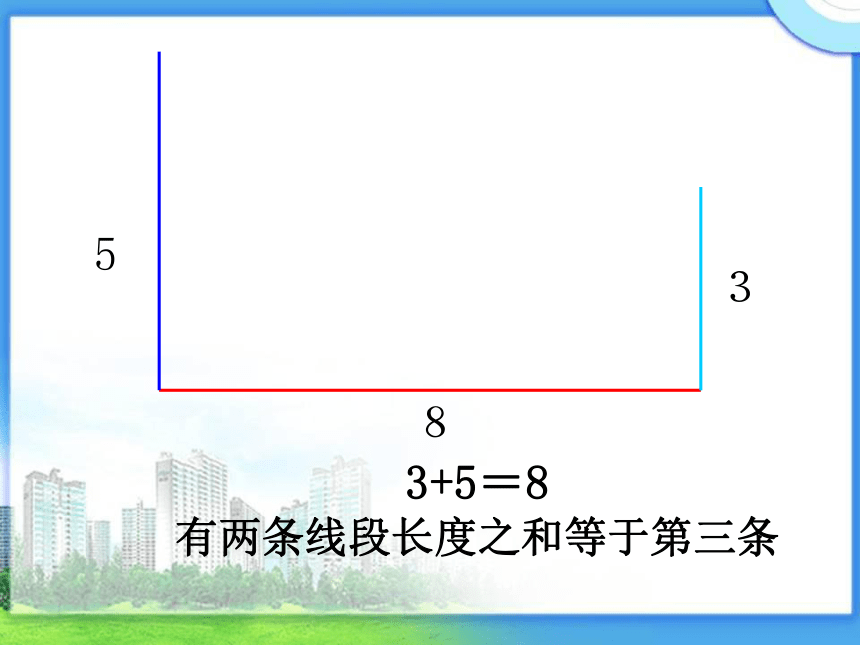 5

3

8

$3+5=8$

有两条线段长度之和等于第三条